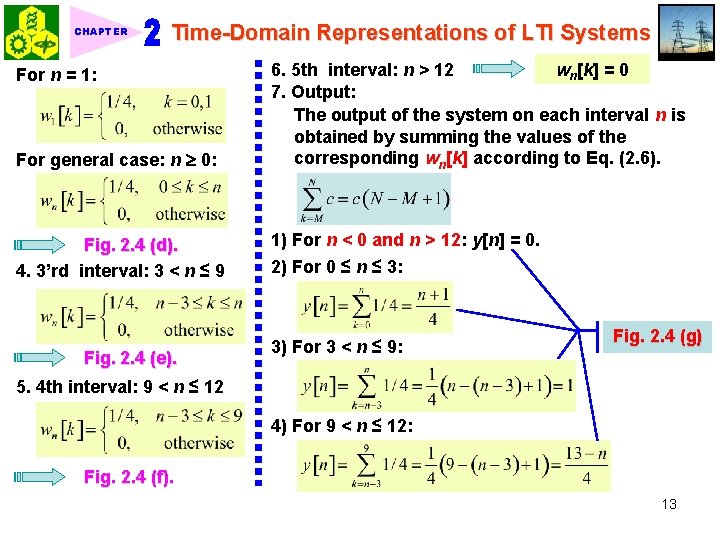 CHAPTER 2 Time-Domain Representations of LTI Systems

For $n = 1$:

$w_1[k] = \begin{cases} 1/4, & k = 0,1 \\ 0, & \text{otherwise} \end{cases}$

For general case: $n \geq 0$:

$w_n[k] = \begin{cases} 1/4, & 0 \leq k \leq n \\ 0, & \text{otherwise} \end{cases}$

Fig. 2.4 (d).

4. 3'rd interval: $3 < n \leq 9$

$w_n[k] = \begin{cases} 1/4, & n-3 \leq k \leq n \\ 0, & \text{otherwise} \end{cases}$

Fig. 2.4 (e).

5. 4th interval: $9 < n \leq 12$

$w_n[k] = \begin{cases} 1/4, & n-3 \leq k \leq 9 \\ 0, & \text{otherwise} \end{cases}$

Fig. 2.4 (f).

6. 5th interval: $n > 12$ $w_n[k] = 0$

7. Output:

The output of the system on each interval $n$ is obtained by summing the values of the corresponding $w_n[k]$ according to Eq. (2.6).

$\sum_{k=M}^{N} c = c(N - M + 1)$

1) For $n < 0$ and $n > 12$: $y[n] = 0$.

2) For $0 \leq n \leq 3$:

$y[n] = \sum_{k=0}^{n} 1/4 = \frac{n+1}{4}$

3) For $3 < n \leq 9$:

$y[n] = \sum_{k=n-3}^{n} 1/4 = \frac{1}{4}(n-(n-3)+1) = 1$

4) For $9 < n \leq 12$:

$y[n] = \sum_{k=n-3}^{9} 1/4 = \frac{1}{4}(9-(n-3)+1) = \frac{13-n}{4}$

Fig. 2.4 (g)

13